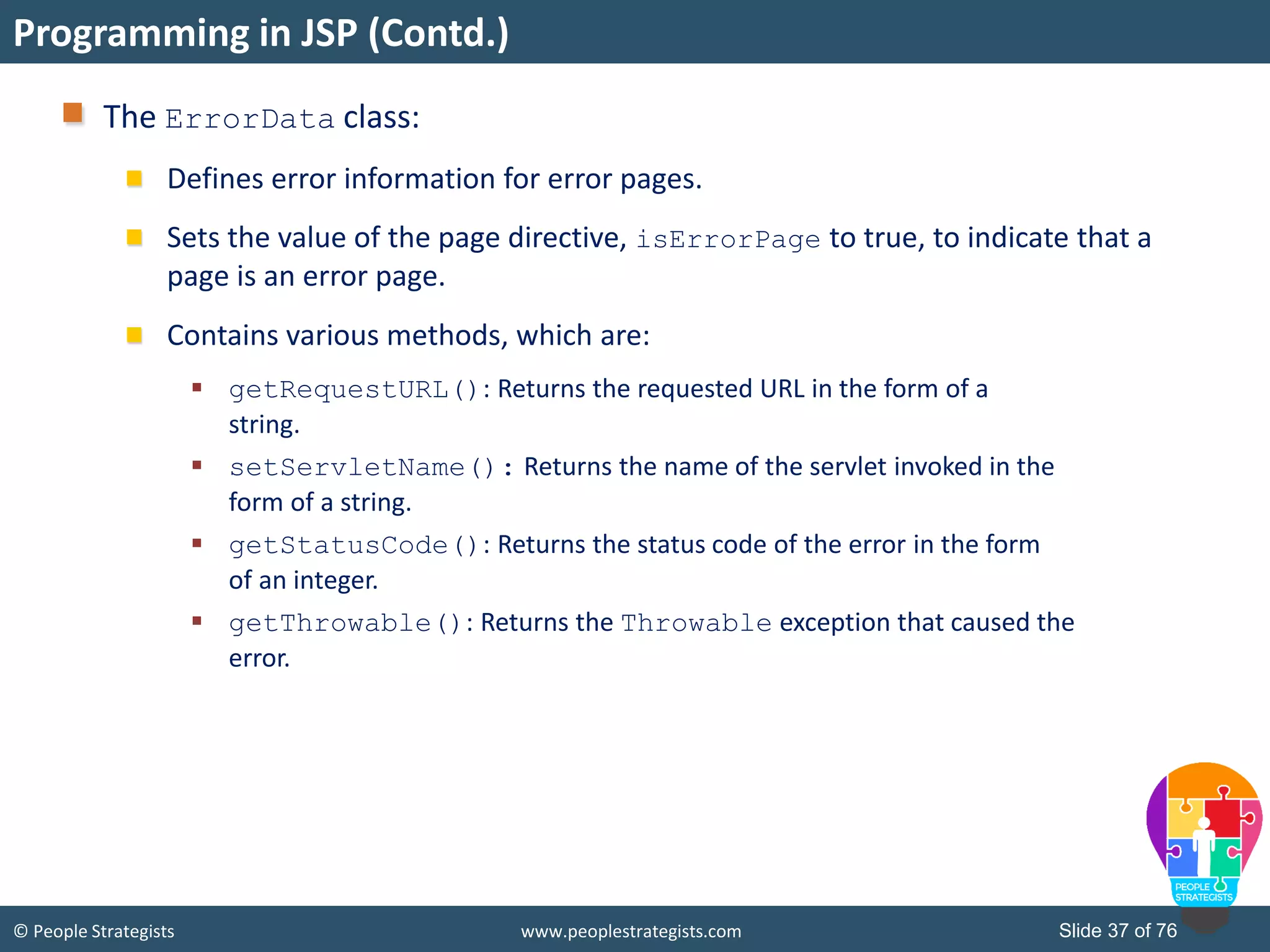 Programming in JSP (Contd.)

The ErrorData class:

Defines error information for error pages.

Sets the value of the page directive, isErrorPage to true, to indicate that a page is an error page.

Contains various methods, which are:

getRequestURL(): Returns the requested URL in the form of a string.

setServletName() : Returns the name of the servlet invoked in the form of a string.

getStatusCode(): Returns the status code of the error in the form of an integer.

getThrowable(): Returns the Throwable exception that caused the error.

PEOPLE STRATEGISTS

© People Strategists

www.peoplestrategists.com

Slide 37 of 76